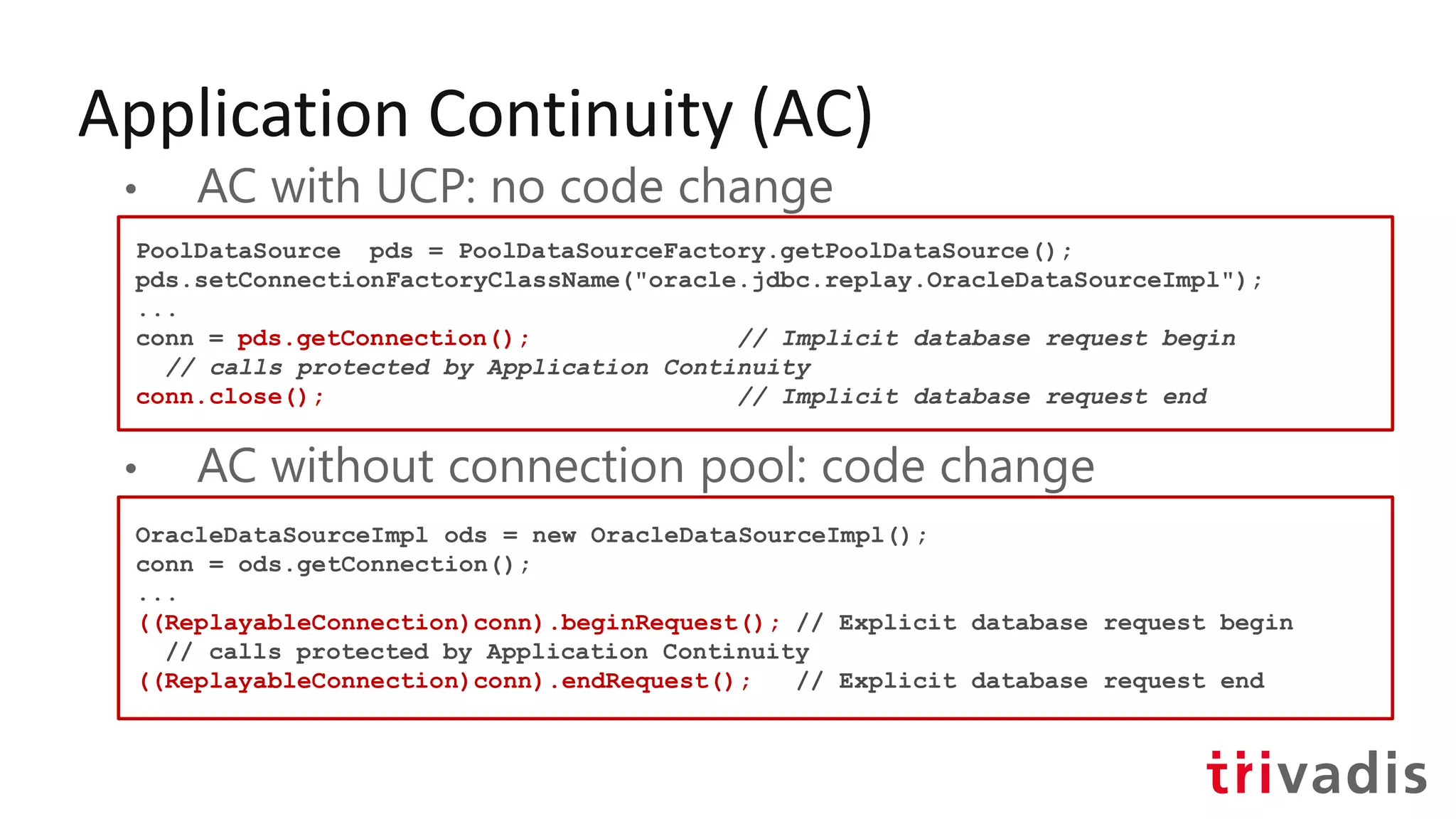 Application Continuity (AC)

• AC with UCP: no code change

PoolDataSource pds = PoolDataSourceFactory.getPoolDataSource();
pds.setConnectionFactoryClassName("oracle.jdbc.replay.OracleDataSourceImpl");
...
conn = pds.getConnection(); // Implicit database request begin
// calls protected by Application Continuity
conn.close(); // Implicit database request end

• AC without connection pool: code change

OracleDataSourceImpl ods = new OracleDataSourceImpl();
conn = ods.getConnection();
...
((ReplayableConnection)conn).beginRequest(); // Explicit database request begin
// calls protected by Application Continuity
((ReplayableConnection)conn).endRequest(); // Explicit database request end

trivadis